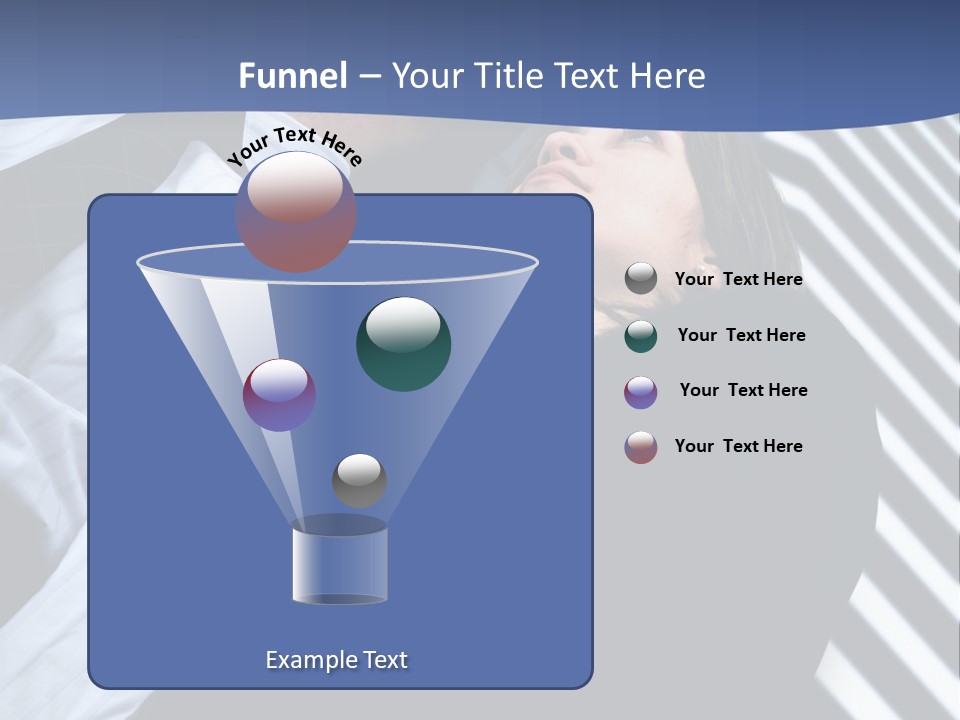 Funnel – Your Title Text Here

Your Text Here

Example Text

Your Text Here

Your Text Here

Your Text Here

Your Text Here